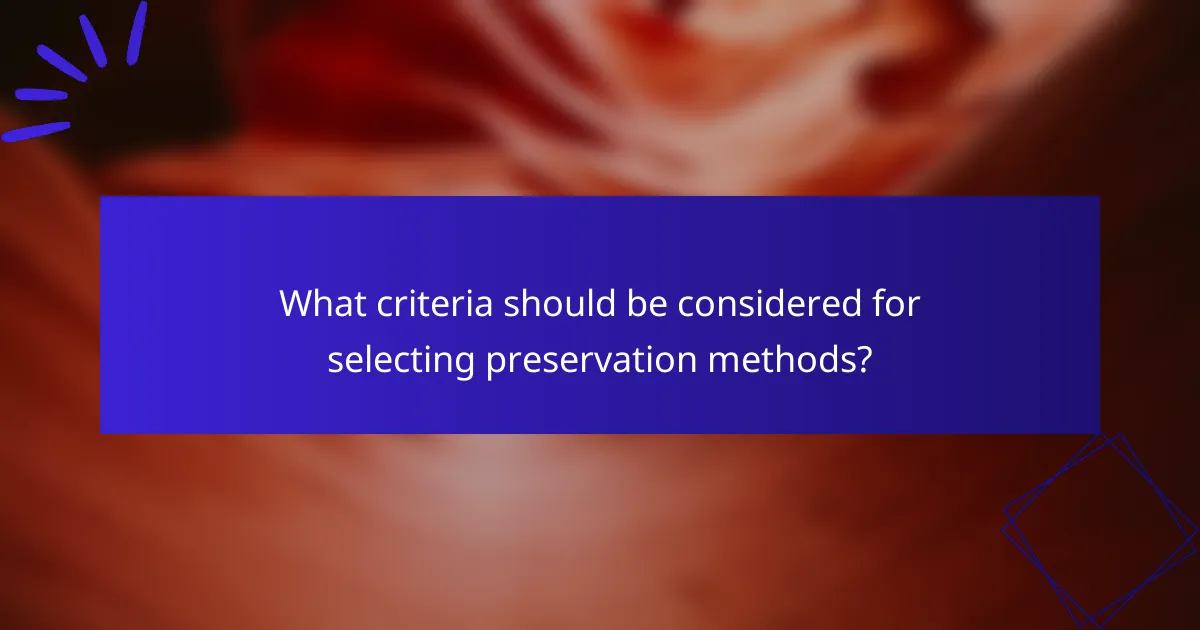 What criteria should be considered for selecting preservation methods?